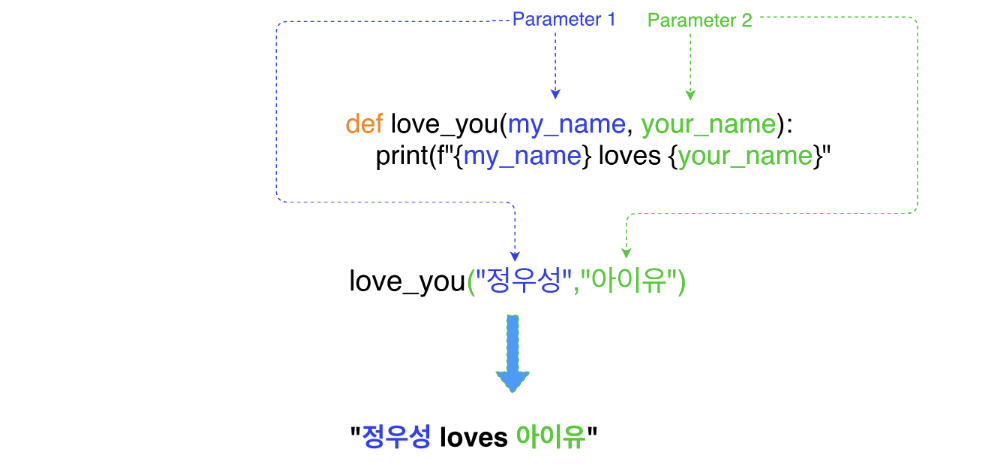 Parameter 1
Parameter 2

def love_you(my_name, your_name):
print(f"{my_name} loves {your_name}"

love_you("정우성","아이유")

"정우성 loves 아이유"